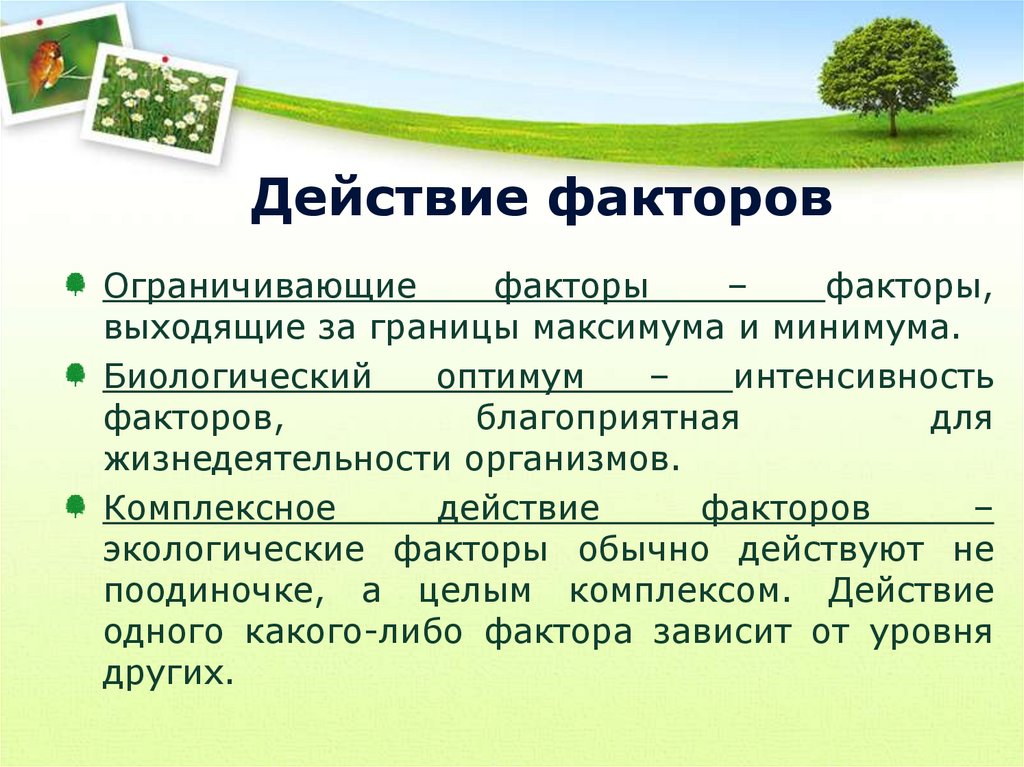 Действие факторов

Ограничивающие факторы – факторы, выходящие за границы максимума и минимума.

Биологический оптимум – интенсивность факторов, благоприятная для жизнедеятельности организмов.

Комплексное действие факторов – экологические факторы обычно действуют не поодиночке, а целым комплексом. Действие одного какого-либо фактора зависит от уровня других.